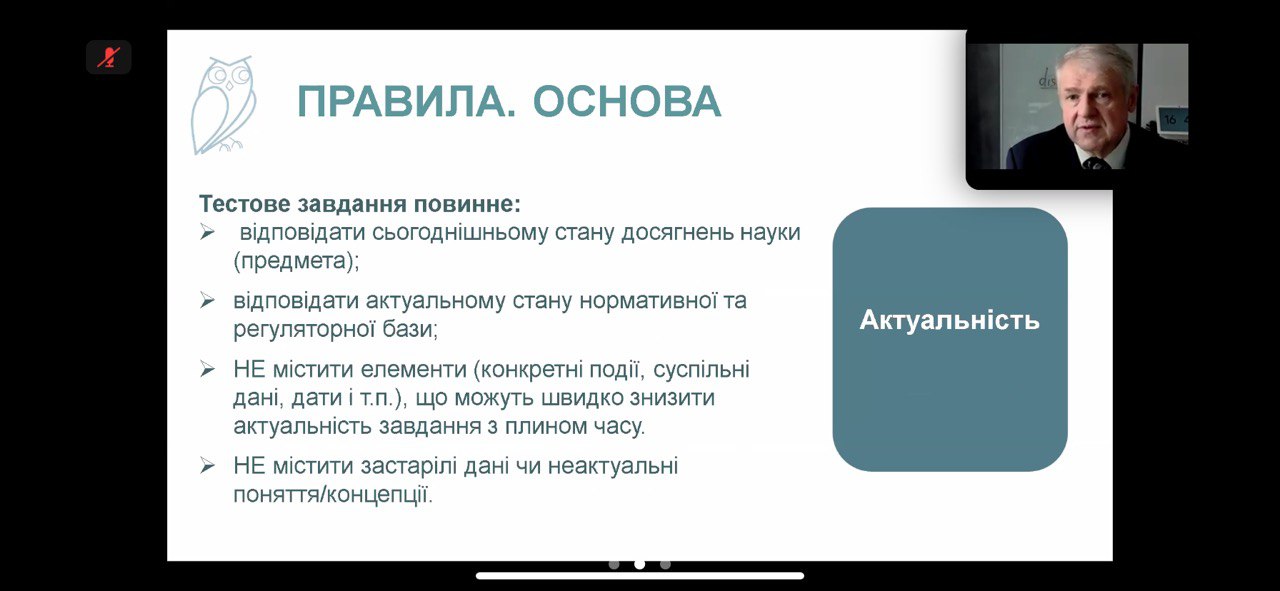 ПРАВИЛА. ОСНОВА

Тестове завдання повинне:
➢ відповідати сьогоднішньому стану досягнень науки (предмета);
➢ відповідати актуальному стану нормативної та регуляторної бази;
➢ НЕ містити елементи (конкретні події, суспільні дані, дати і т.п.), що можуть швидко знизити актуальність завдання з плином часу.
➢ НЕ містити застарілі дані чи неактуальні поняття/концепції.

Актуальність